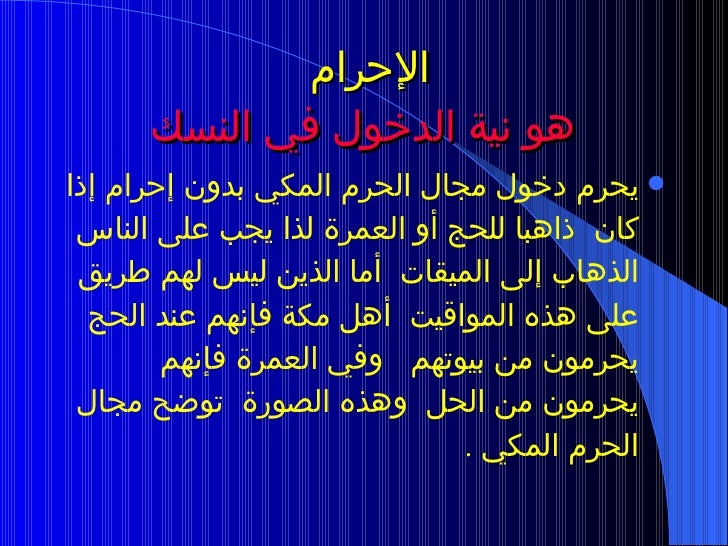 الإحرام
هو نية الدخول في النسك

• يحرم دخول مجال الحرم المكي بدون إحرام إذا كان ذاهبا للحج أو العمرة لذا يجب على الناس الذهاب إلى الميقات أما الذين ليس لهم طريق على هذه المواقيت أهل مكة فإنهم عند الحج يحرمون من بيوتهم وفي العمرة فإنهم يحرمون من الحل وهذه الصورة توضح مجال الحرم المكي .